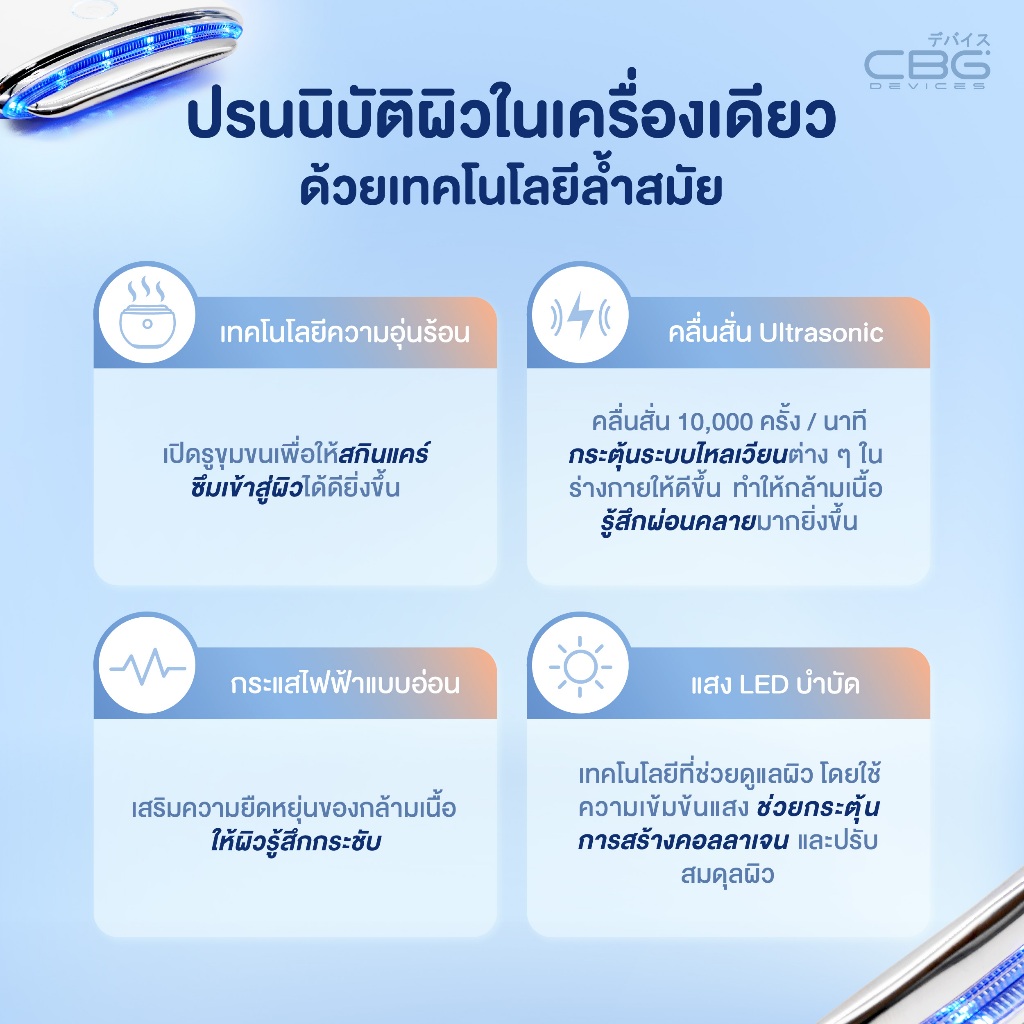 デバイス
CBG
DEVICES

ปรนนิบัติผิวในเครื่องเดียว
ด้วยเทคโนโลยีล้ำสมัย

เทคโนโลยีความอุ่นร้อน

เปิดรูขุมขนเพื่อให้สกินแคร์ซึมเข้าสู่ผิวได้ดียิ่งขึ้น

คลื่นสั่น Ultrasonic

คลื่นสั่น 10,000 ครั้ง / นาที กระตุ้นระบบไหลเวียนต่าง ๆ ในร่างกายให้ดีขึ้น ทำให้กล้ามเนื้อรู้สึกผ่อนคลายมากยิ่งขึ้น

กระแสไฟฟ้าแบบอ่อน

เสริมความยืดหยุ่นของกล้ามเนื้อให้ผิวรู้สึกกระชับ

แสง LED บำบัด

เทคโนโลยีที่ช่วยดูแลผิว โดยใช้ความเข้มข้นแสง ช่วยกระตุ้นการสร้างคอลลาเจน และปรับสมดุลผิว